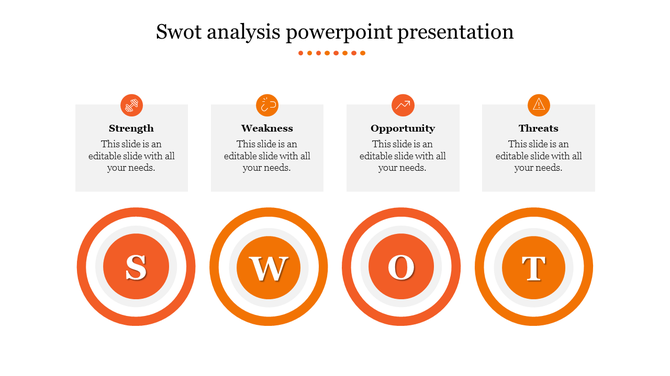 Swot analysis powerpoint presentation

Strength
This slide is an editable slide with all your needs.

Weakness
This slide is an editable slide with all your needs.

Opportunity
This slide is an editable slide with all your needs.

Threats
This slide is an editable slide with all your needs.

S

W

O

T